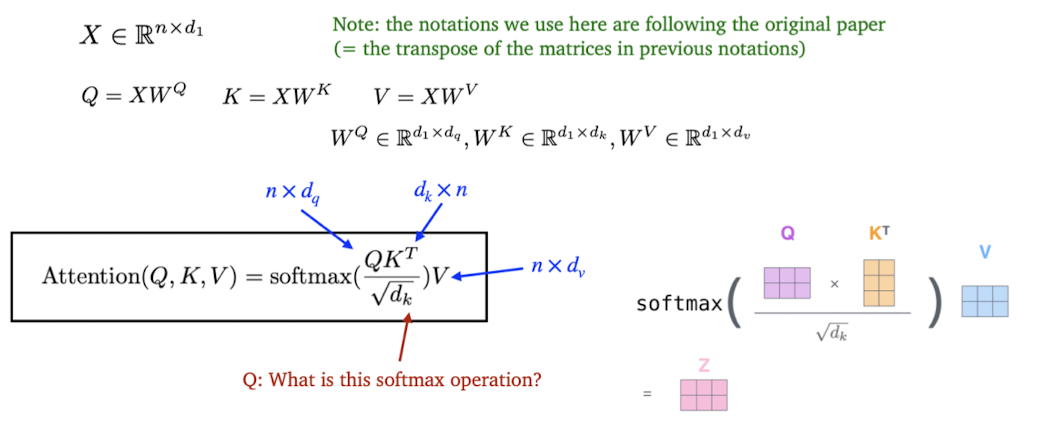 $X \in \mathbb{R}^{n \times d_1}$

Note: the notations we use here are following the original paper (= the transpose of the matrices in previous notations)

$Q = XW^Q$ $K = XW^K$ $V = XW^V$

$W^Q \in \mathbb{R}^{d_1 \times d_q}, W^K \in \mathbb{R}^{d_1 \times d_k}, W^V \in \mathbb{R}^{d_1 \times d_v}$

$n \times d_q$

$d_k \times n$

$\text{Attention}(Q, K, V) = \text{softmax}(\frac{QK^T}{\sqrt{d_k}})V$

$n \times d_v$

Q: What is this softmax operation?

Q

$K^T$

V

softmax

×

$\sqrt{d_k}$

Z

=